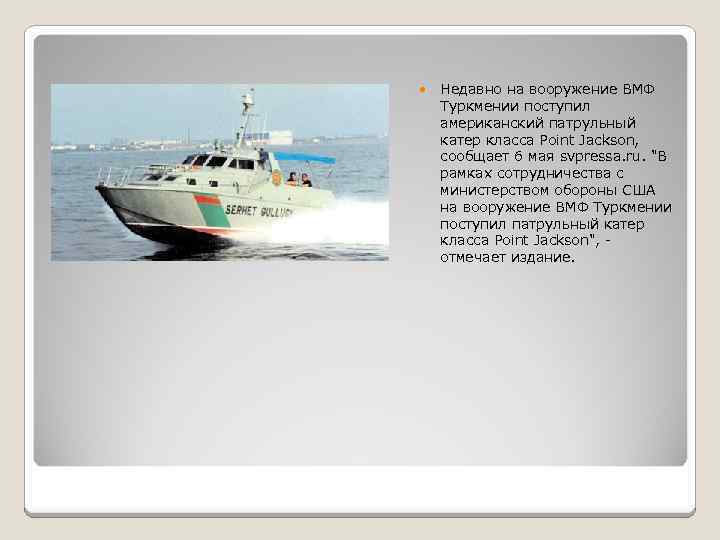 SERHET GULLUGY

Недавно на вооружение ВМФ Туркмении поступил американский патрульный катер класса Point Jackson, сообщает 6 мая svpressa.ru. "В рамках сотрудничества с министерством обороны США на вооружение ВМФ Туркмении поступил патрульный катер класса Point Jackson", - отмечает издание.